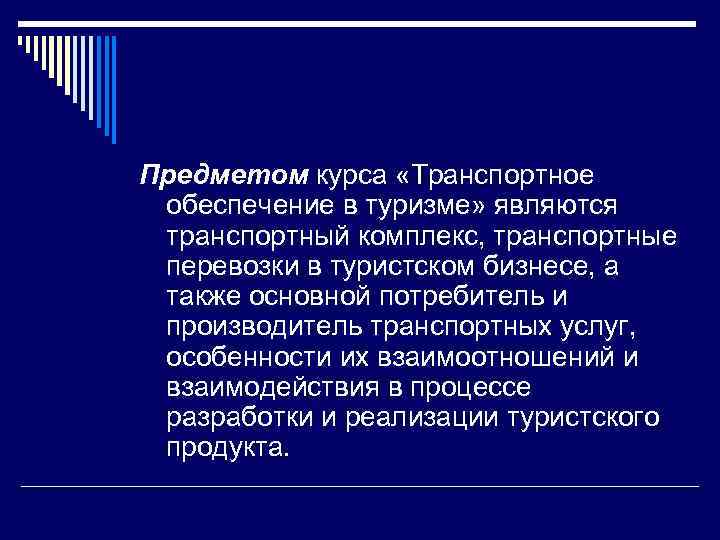 Предметом курса «Транспортное обеспечение в туризме» являются транспортный комплекс, транспортные перевозки в туристском бизнесе, а также основной потребитель и производитель транспортных услуг, особенности их взаимоотношений и взаимодействия в процессе разработки и реализации туристского продукта.